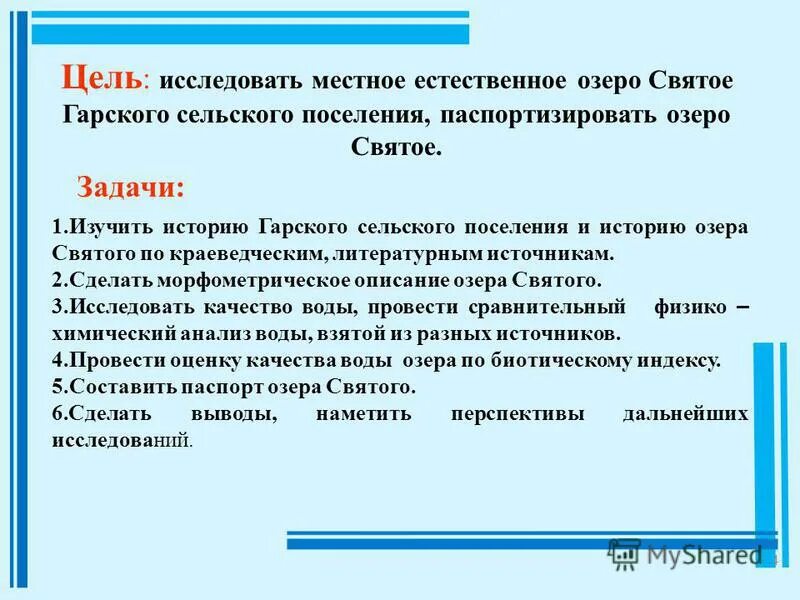 Цель: исследовать местное естественное озеро Святое Гарского сельского поселения, паспортизировать озеро Святое.

Задачи:

1.Изучить историю Гарского сельского поселения и историю озера Святого по краеведческим, литературным источникам.
2.Сделать морфометрическое описание озера Святого.
3.Исследовать качество воды, провести сравнительный физико – химический анализ воды, взятой из разных источников.
4.Провести оценку качества воды озера по биотическому индексу.
5.Составить паспорт озера Святого.
6.Сделать выводы, наметить перспективы дальнейших исследований.

MyShared